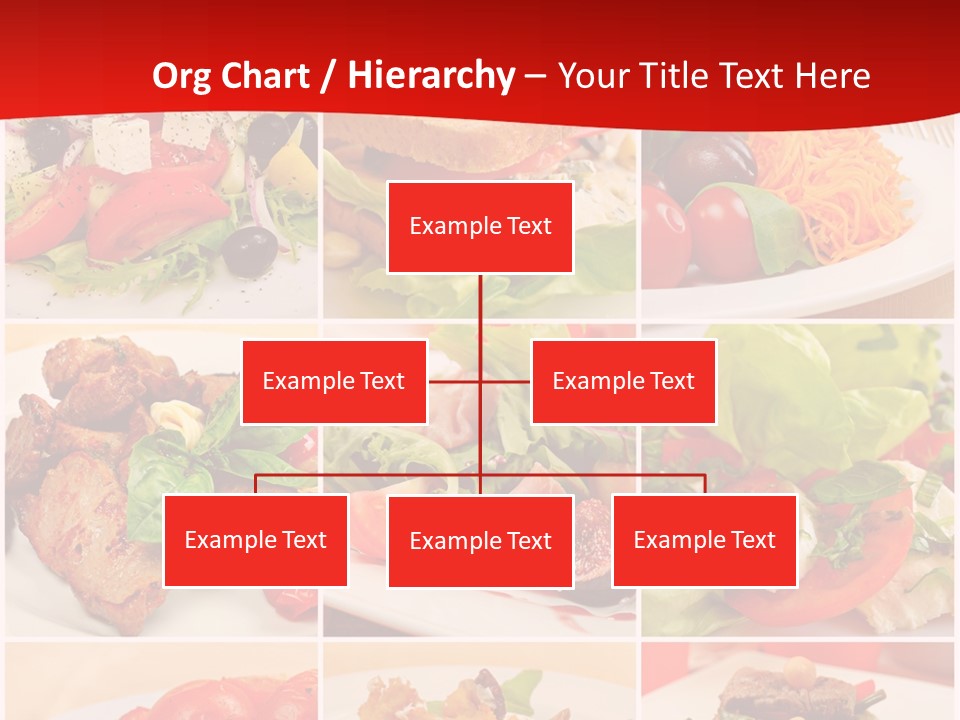 Org Chart / Hierarchy – Your Title Text Here

Example Text

Example Text

Example Text

Example Text

Example Text

Example Text